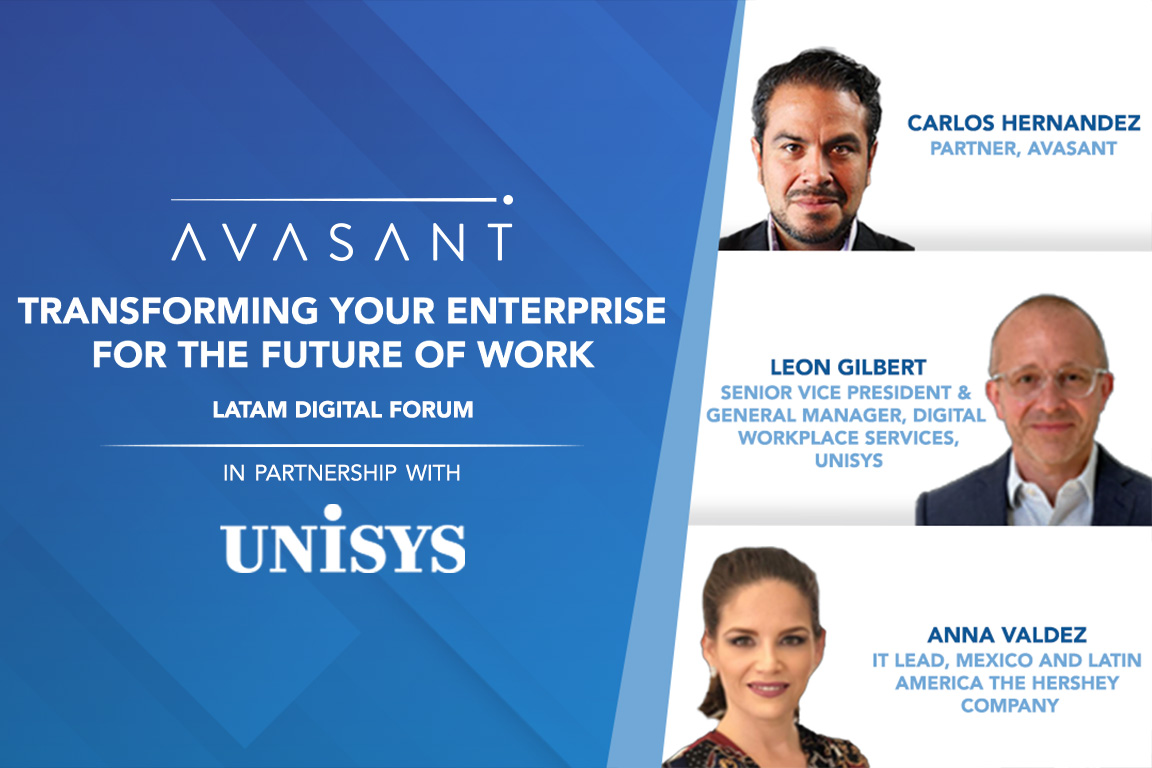 AVASANT

TRANSFORMING YOUR ENTERPRISE FOR THE FUTURE OF WORK

LATAM DIGITAL FORUM

IN PARTNERSHIP WITH

UNISYS

CARLOS HERNANDEZ
PARTNER, AVASANT

LEON GILBERT
SENIOR VICE PRESIDENT & GENERAL MANAGER, DIGITAL WORKPLACE SERVICES, UNISYS

ANNA VALDEZ
IT LEAD, MEXICO AND LATIN AMERICA THE HERSHEY COMPANY